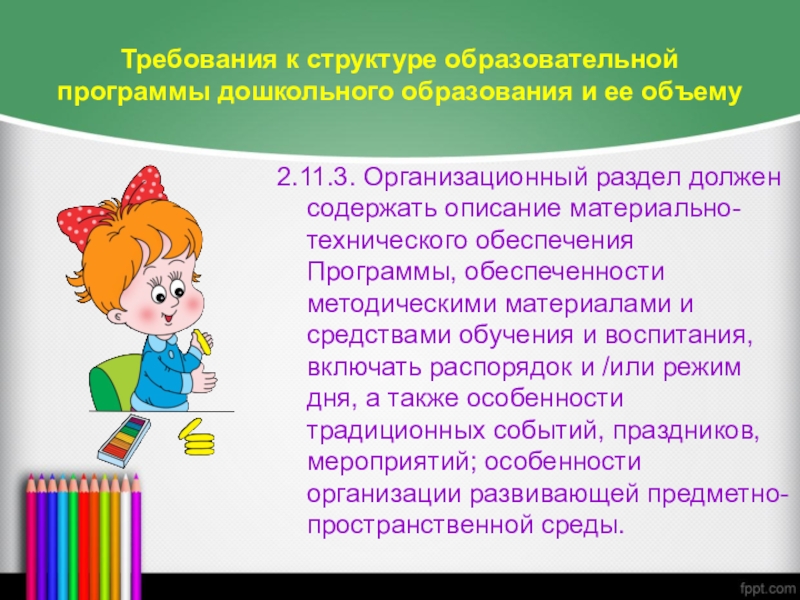 Требования к структуре образовательной программы дошкольного образования и ее объему

2.11.3. Организационный раздел должен содержать описание материально-технического обеспечения Программы, обеспеченности методическими материалами и средствами обучения и воспитания, включать распорядок и /или режим дня, а также особенности традиционных событий, праздников, мероприятий; особенности организации развивающей предметно-пространственной среды.

fppt.com